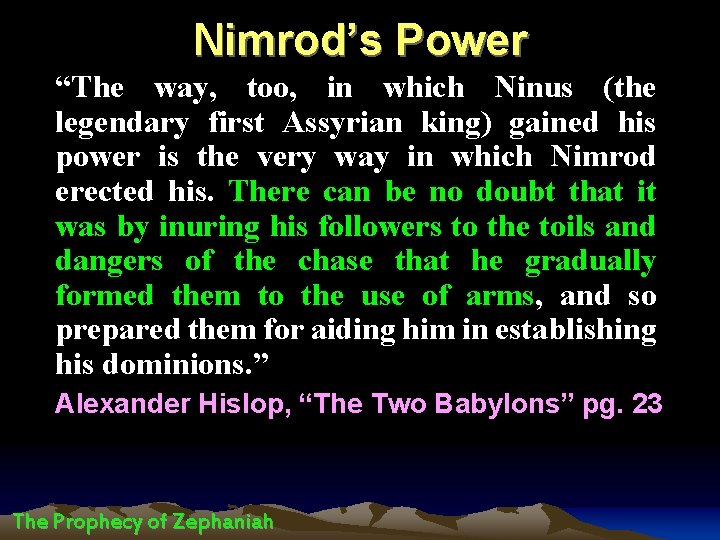 Nimrod's Power

"The way, too, in which Ninus (the legendary first Assyrian king) gained his power is the very way in which Nimrod erected his. There can be no doubt that it was by inuring his followers to the toils and dangers of the chase that he gradually formed them to the use of arms, and so prepared them for aiding him in establishing his dominions."

Alexander Hislop, "The Two Babylons" pg. 23

The Prophecy of Zephaniah